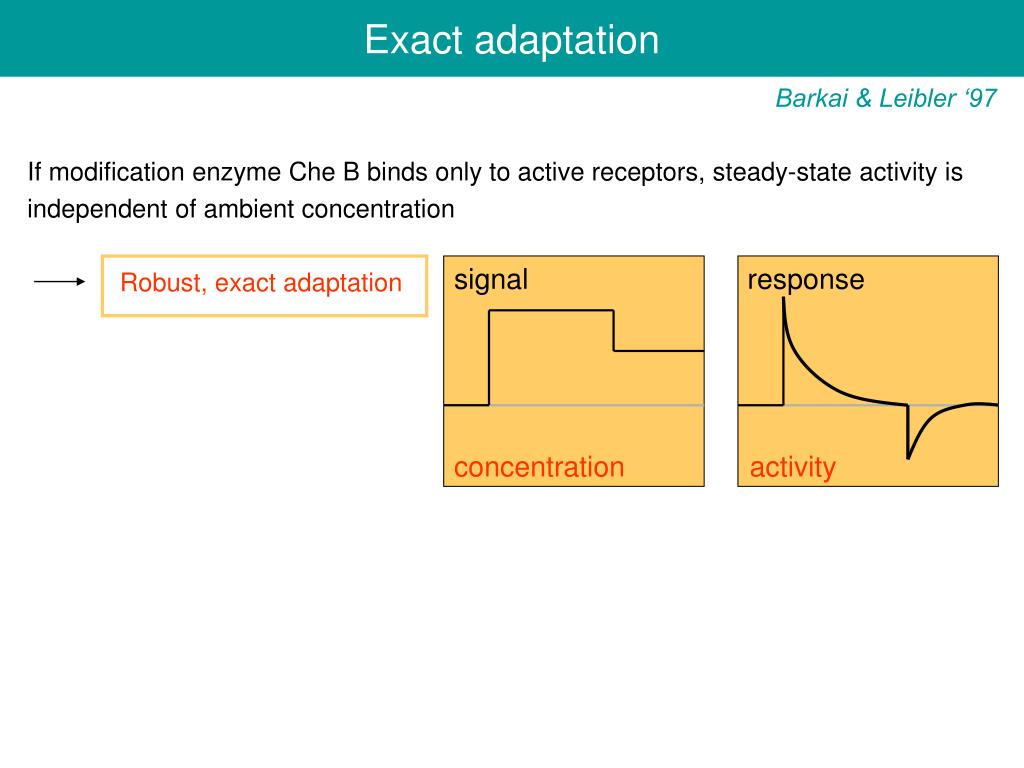 Exact adaptation

Barkai & Leibler ‘97

If modification enzyme Che B binds only to active receptors, steady-state activity is independent of ambient concentration

Robust, exact adaptation

signal

concentration

response

activity